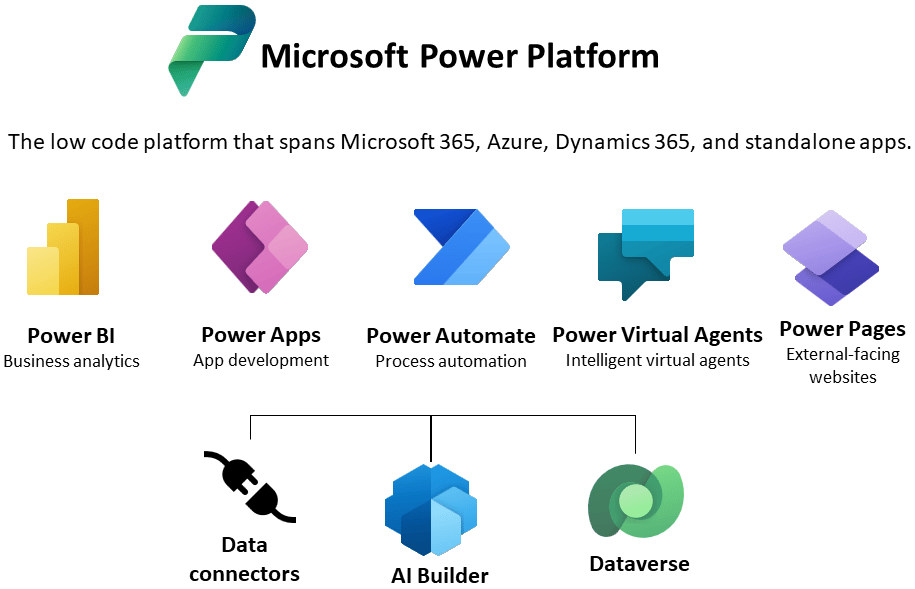 Microsoft Power Platform

The low code platform that spans Microsoft 365, Azure, Dynamics 365, and standalone apps.

Power BI
Business analytics

Power Apps
App development

Power Automate
Process automation

Power Virtual Agents
Intelligent virtual agents

Power Pages
External-facing websites

Data connectors

AI Builder

Dataverse